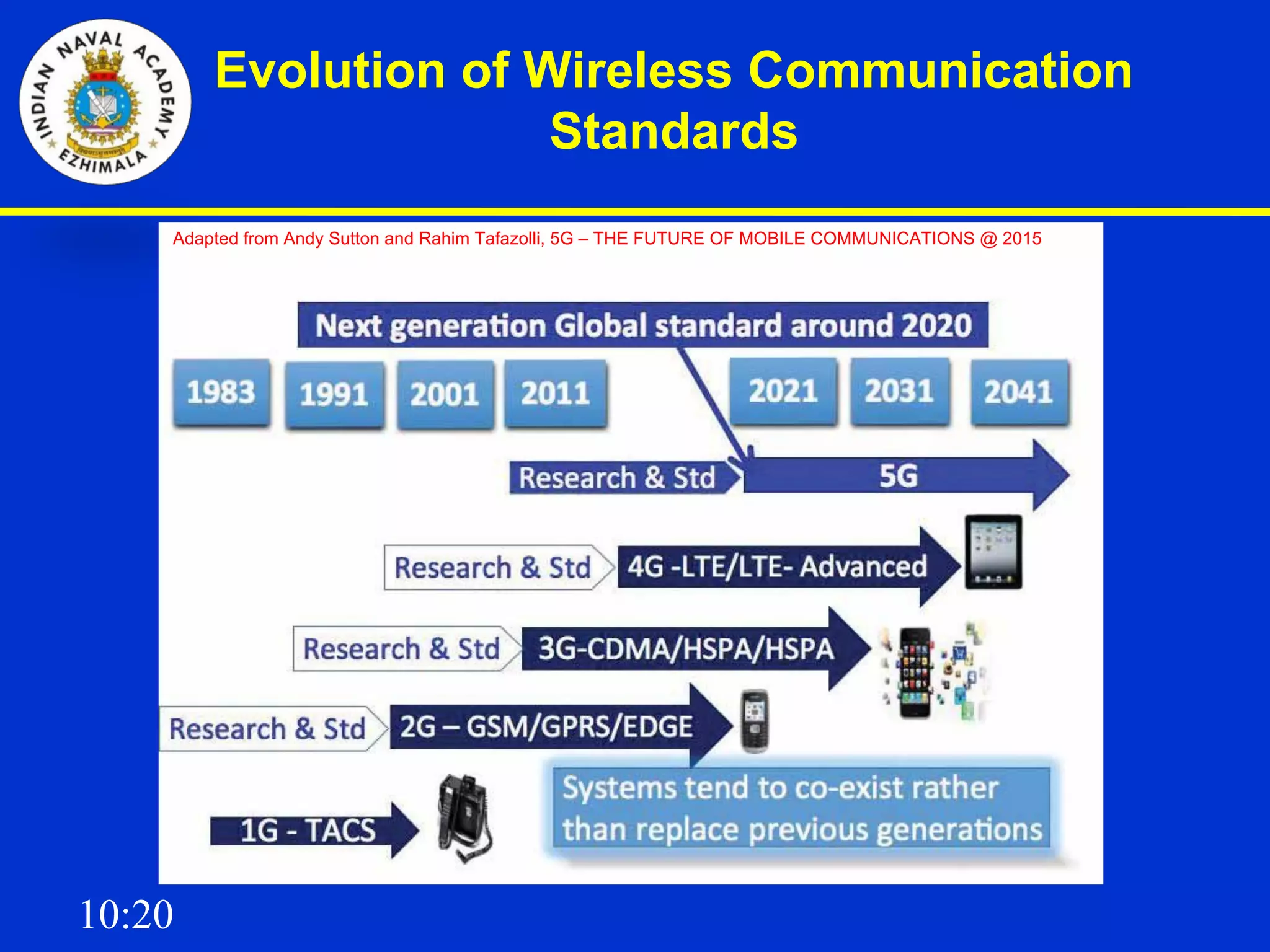 INDIAN NAVAL ACADEMY
EZHIMALA

Evolution of Wireless Communication Standards

Adapted from Andy Sutton and Rahim Tafazolli, 5G – THE FUTURE OF MOBILE COMMUNICATIONS @ 2015

Next generation Global standard around 2020

1983
1991
2001
2011
2021
2031
2041

Research & Std
5G

Research & Std
4G -LTE/LTE- Advanced

Research & Std
3G-CDMA/HSPA/HSPA

Research & Std
2G – GSM/GPRS/EDGE

1G - TACS

Systems tend to co-exist rather than replace previous generations

10:20